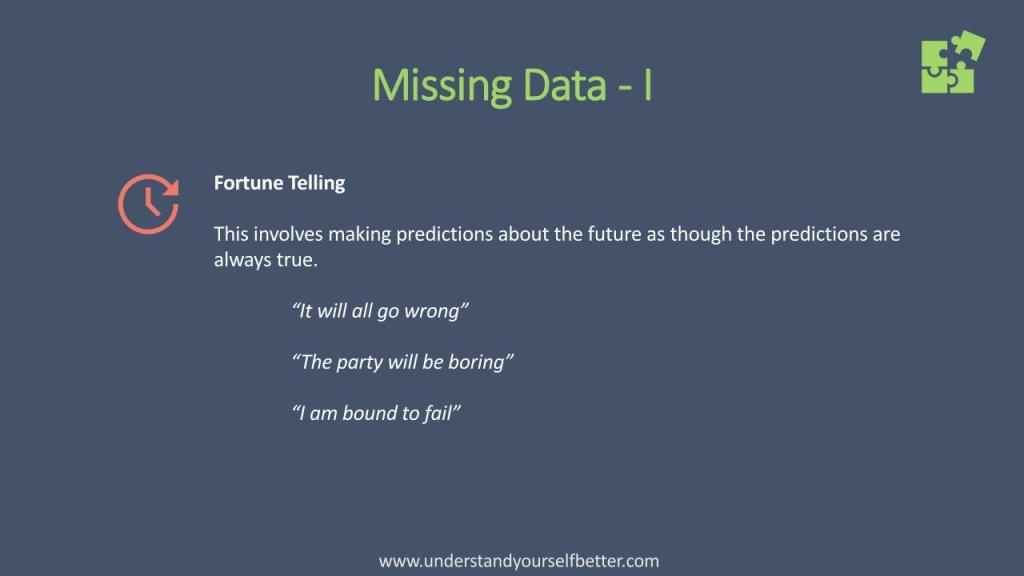 Missing Data - I

Fortune Telling

This involves making predictions about the future as though the predictions are always true.

“It will all go wrong”

“The party will be boring”

“I am bound to fail”

www.understandyourselfbetter.com